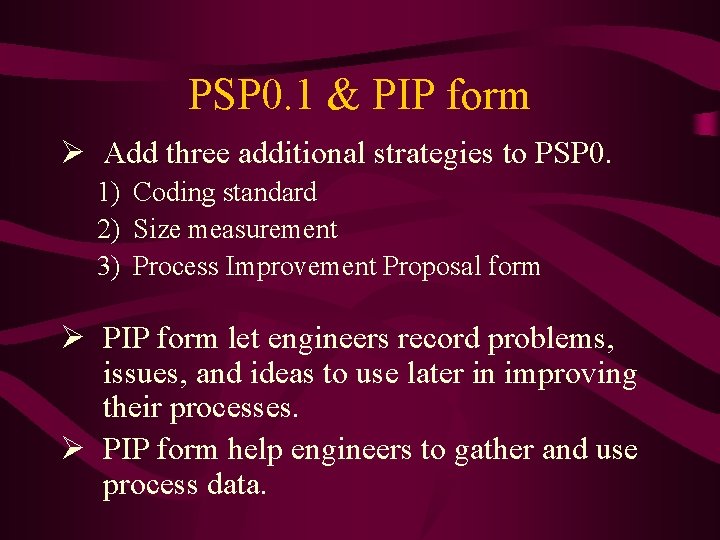 PSP0.1 & PIP form

➢ Add three additional strategies to PSP0.
1) Coding standard
2) Size measurement
3) Process Improvement Proposal form

➢ PIP form let engineers record problems, issues, and ideas to use later in improving their processes.

➢ PIP form help engineers to gather and use process data.